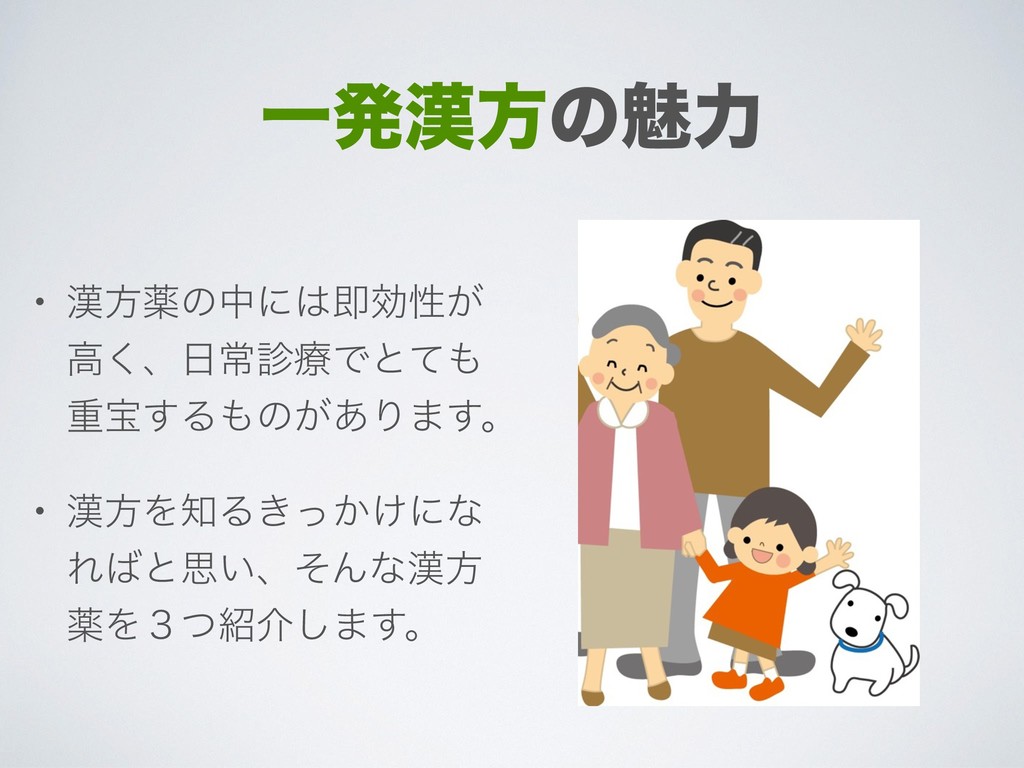 一発漢方の魅力

• 漢方薬の中には即効性が高く、日常診療でとても重宝するものがあります。

• 漢方を知るきっかけになればと思い、そんな漢方薬を３つ紹介します。